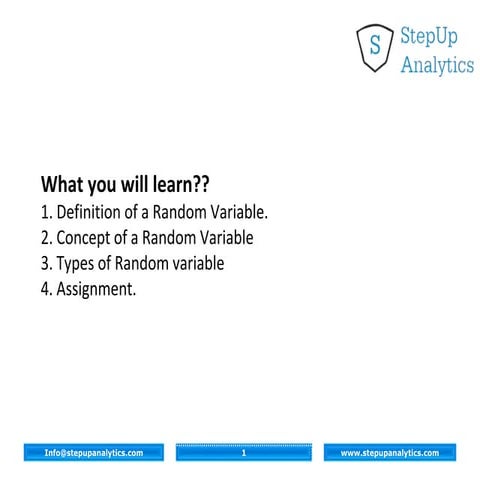 S StepUp Analytics

What you will learn??
1. Definition of a Random Variable.
2. Concept of a Random Variable
3. Types of Random variable
4. Assignment.

Info@stepupanalytics.com
1
www.stepupanalytics.com